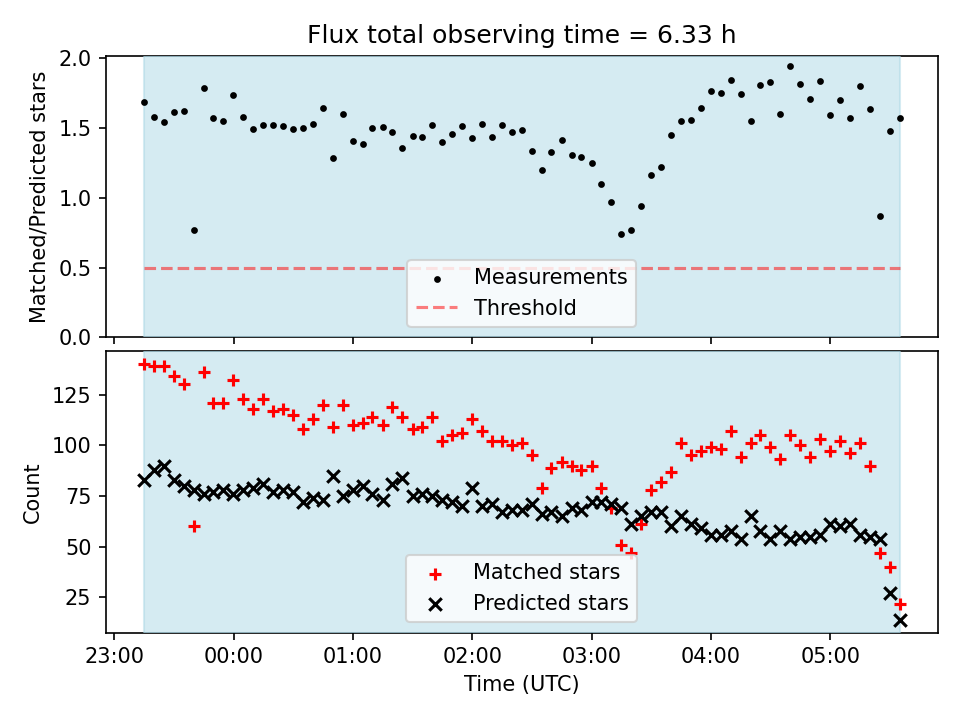 Flux total observing time = 6.33 h

Matched/Predicted stars

2.0
1.5
1.0
0.5
0.0

Measurements
Threshold

Count

125
100
75
50
25

Matched stars
Predicted stars

23:00 00:00 01:00 02:00 03:00 04:00 05:00

Time (UTC)